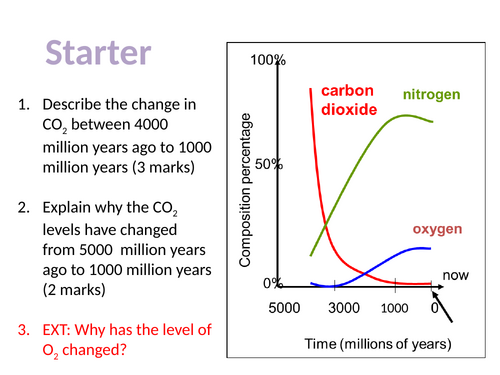 Starter

1. Describe the change in $CO_2$ between 4000 million years ago to 1000 million years (3 marks)

2. Explain why the $CO_2$ levels have changed from 5000 million years ago to 1000 million years (2 marks)

3. EXT: Why has the level of $O_2$ changed?

100%
50%
0%
Composition percentage
carbon dioxide
nitrogen
oxygen
now
5000
3000
1000
0
Time (millions of years)